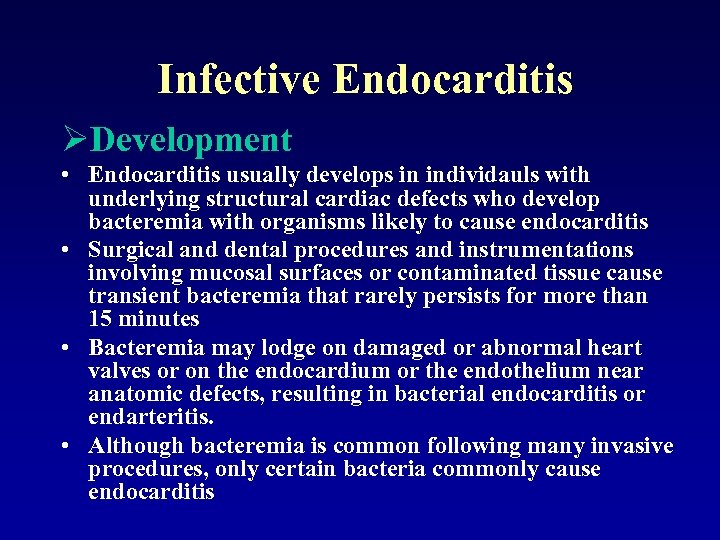 Infective Endocarditis

➢Development

• Endocarditis usually develops in individauls with underlying structural cardiac defects who develop bacteremia with organisms likely to cause endocarditis

• Surgical and dental procedures and instrumentations involving mucosal surfaces or contaminated tissue cause transient bacteremia that rarely persists for more than 15 minutes

• Bacteremia may lodge on damaged or abnormal heart valves or on the endocardium or the endothelium near anatomic defects, resulting in bacterial endocarditis or endarteritis.

• Although bacteremia is common following many invasive procedures, only certain bacteria commonly cause endocarditis